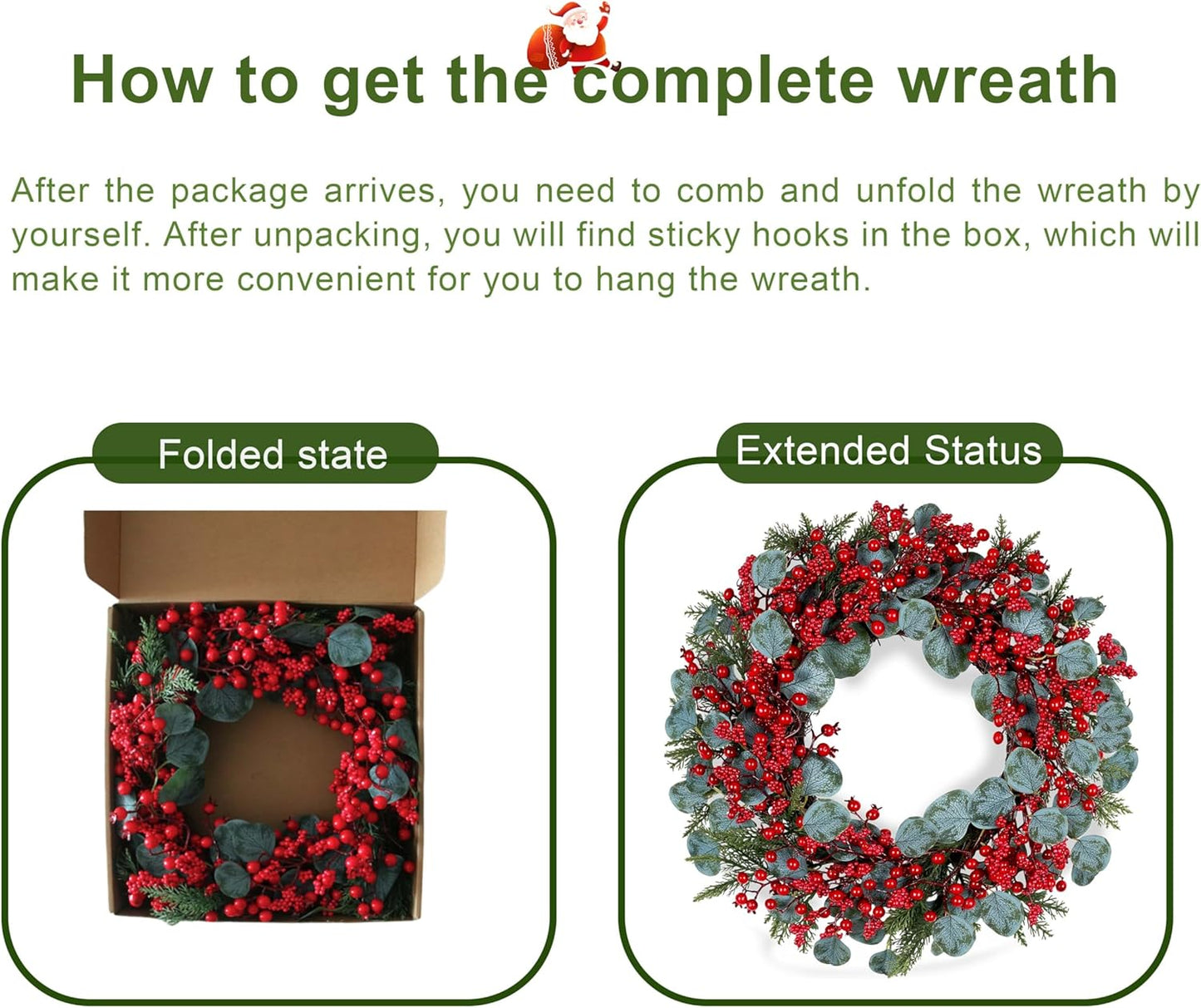 How to get the complete wreath

After the package arrives, you need to comb and unfold the wreath by yourself. After unpacking, you will find sticky hooks in the box, which will make it more convenient for you to hang the wreath.

Folded state

Extended Status